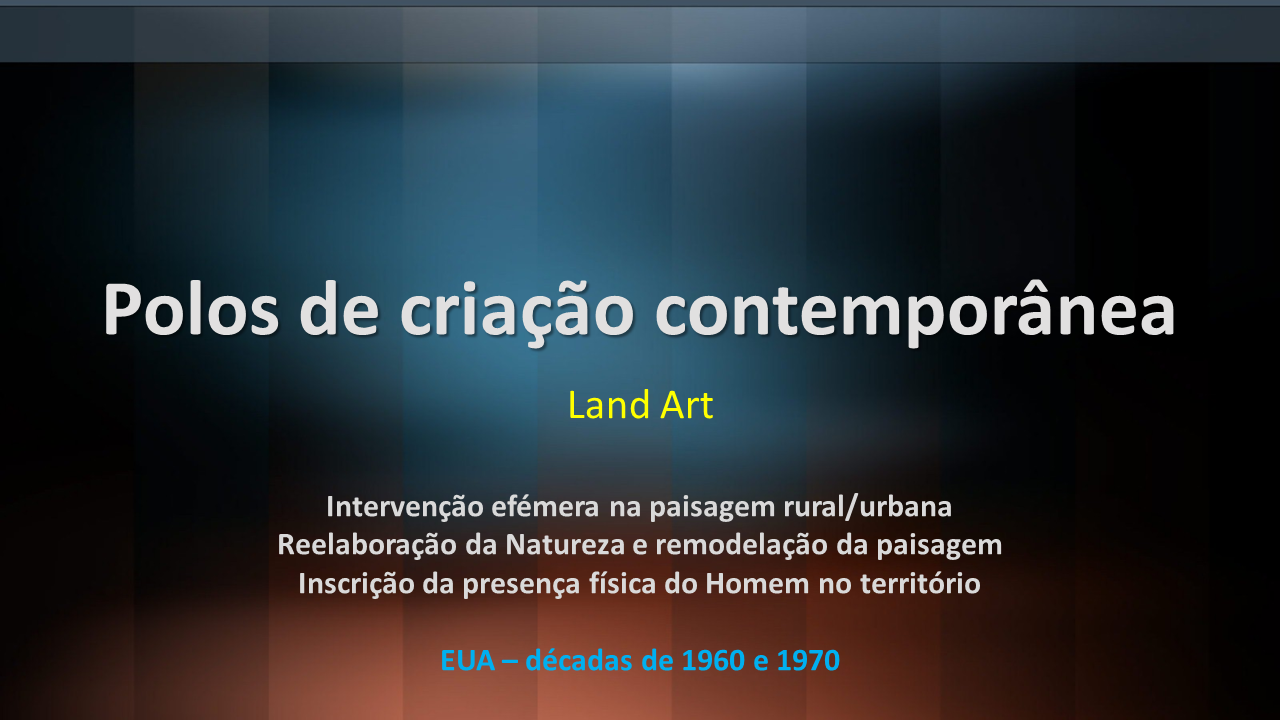 Polos de criação contemporânea

Land Art

Intervenção efémera na paisagem rural/urbana
Reelaboração da Natureza e remodelação da paisagem
Inscrição da presença física do Homem no território

EUA – décadas de 1960 e 1970